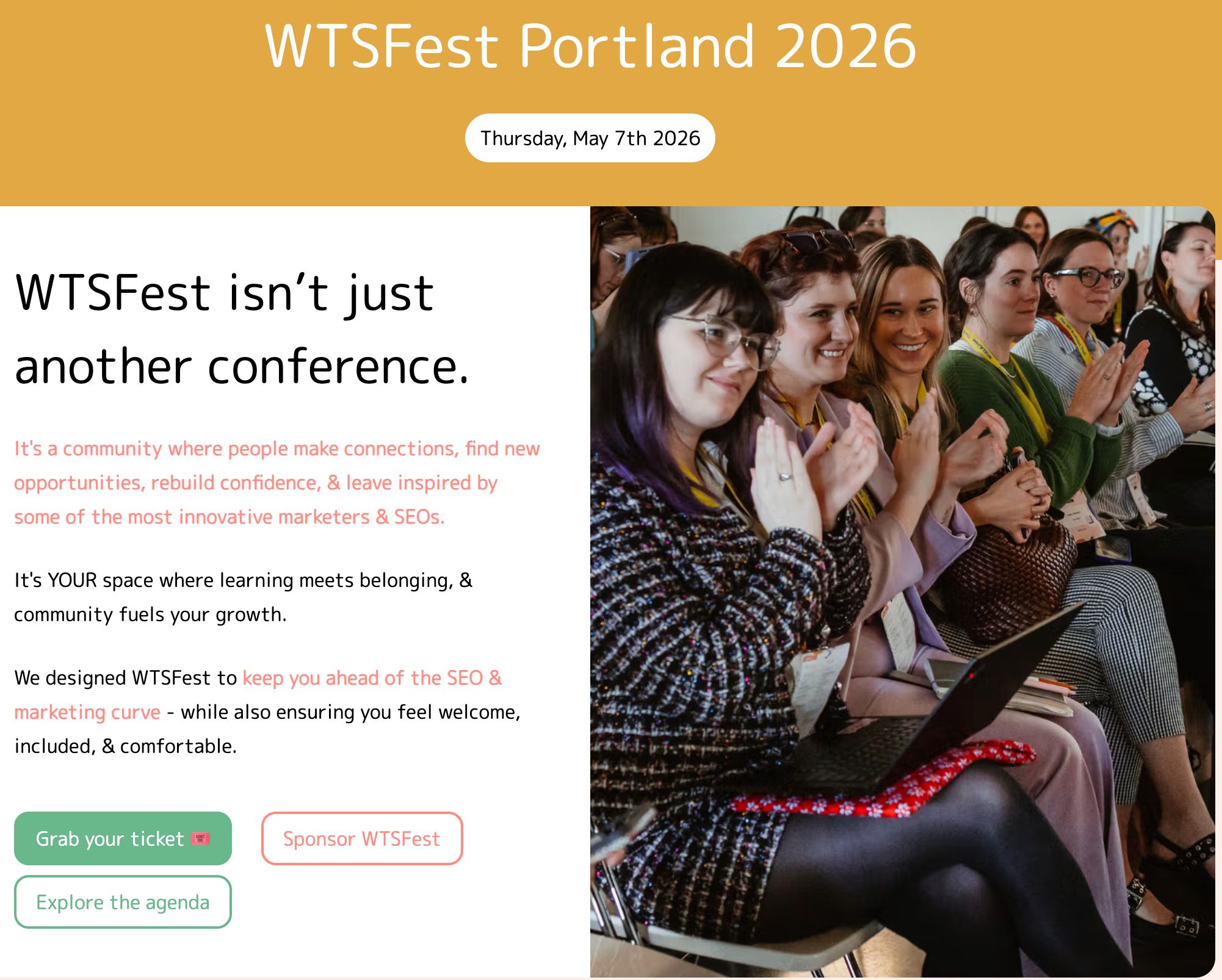 WTSFest Portland 2026

Thursday, May 7th 2026

WTSFest isn’t just another conference.

It's a community where people make connections, find new opportunities, rebuild confidence, & leave inspired by some of the most innovative marketers & SEOs.

It's YOUR space where learning meets belonging, & community fuels your growth.

We designed WTSFest to keep you ahead of the SEO & marketing curve - while also ensuring you feel welcome, included, & comfortable.

Grab your ticket 🎟️

Sponsor WTSFest

Explore the agenda